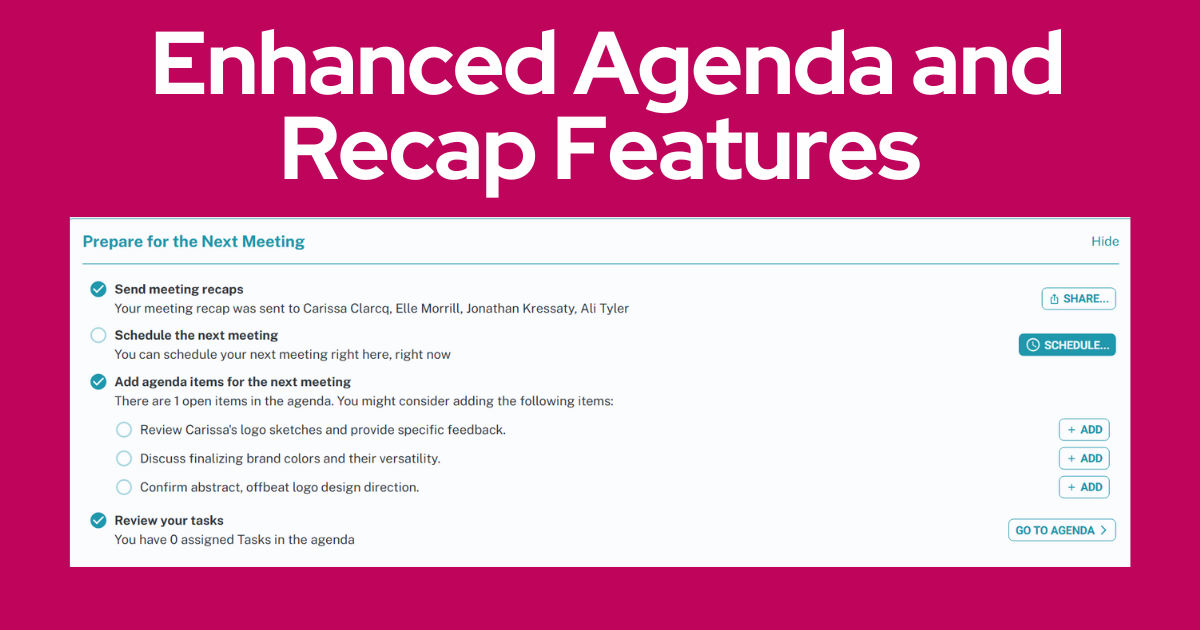 Enhanced Agenda and Recap Features

Prepare for the Next Meeting

Hide

Send meeting recaps
Your meeting recap was sent to Carissa Clarcq, Elle Morrill, Jonathan Kressaty, Ali Tyler

SHARE...

Schedule the next meeting
You can schedule your next meeting right here, right now

SCHEDULE...

Add agenda items for the next meeting
There are 1 open items in the agenda. You might consider adding the following items:

Review Carissa's logo sketches and provide specific feedback.

+ ADD

Discuss finalizing brand colors and their versatility.

+ ADD

Confirm abstract, offbeat logo design direction.

+ ADD

Review your tasks
You have 0 assigned Tasks in the agenda

GO TO AGENDA >